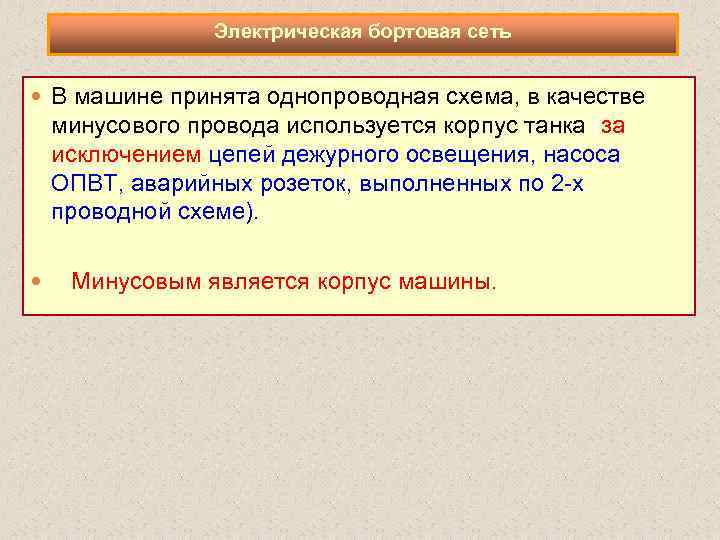 Электрическая бортовая сеть

• В машине принята однопроводная схема, в качестве минусового провода используется корпус танка за исключением цепей дежурного освещения, насоса ОПВТ, аварийных розеток, выполненных по 2-х проводной схеме).

• Минусовым является корпус машины.